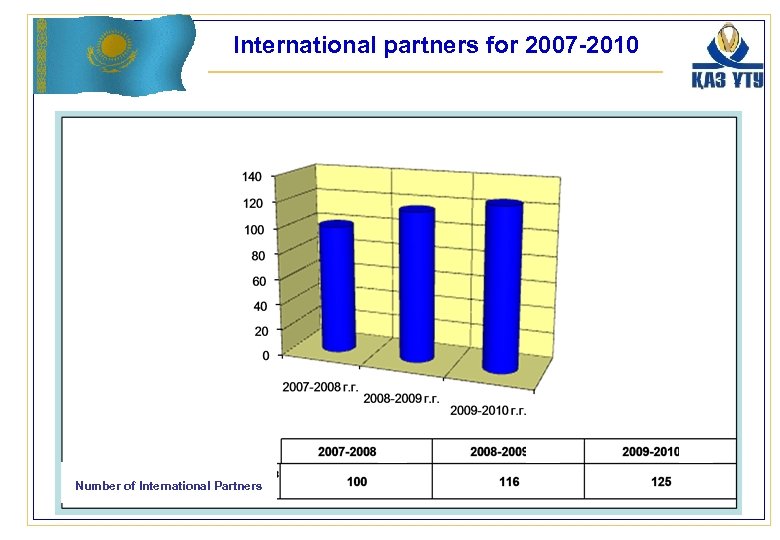 International partners for 2007-2010

ҚАЗ ҰТУ

140
120
100
80
60
40
20
0

2007-2008 г.г.
2008-2009 г.г.
2009-2010 г.г.

| | 2007-2008 | 2008-2009 | 2009-2010 |
|---|---|---|---|
| Number of International Partners | 100 | 116 | 125 |